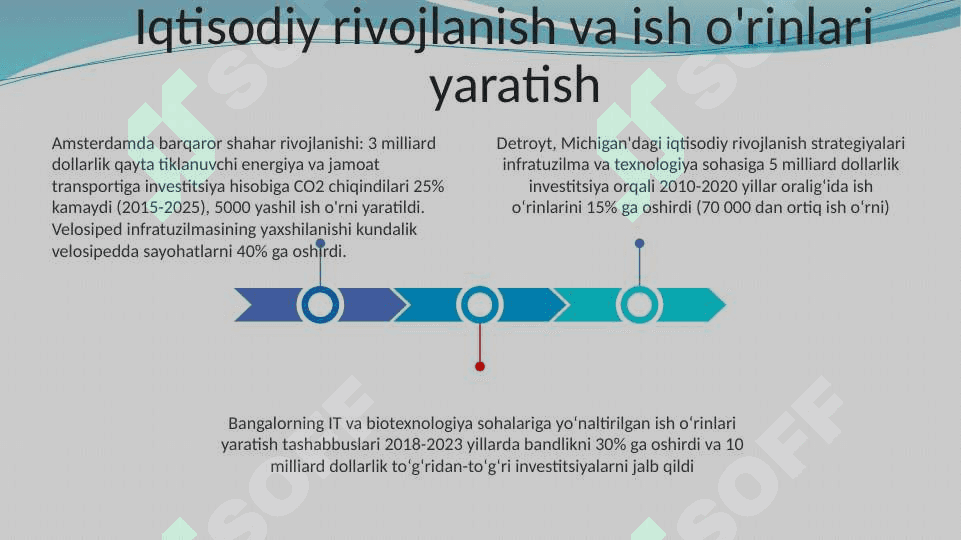 Iqtisodiy rivojlanish va ish o'rinlari yaratish

Amsterdamda barqaror shahar rivojlanishi: 3 milliard dollarlik qayta tiklanuvchi energiya va jamoat transportiga investitsiya hisobiga CO2 chiqindilari 25% kamaydi (2015-2025), 5000 yashil ish o'rni yaratildi. Velosiped infratuzilmasining yaxshilanishi kundalik velosipedda sayohatlarni 40% ga oshirdi.

Detroyt, Michigan'dagi iqtisodiy rivojlanish strategiyalari infratuzilma va texnologiya sohasiga 5 milliard dollarlik investitsiya orqali 2010-2020 yillar oralig'ida ish o'rinlarini 15% ga oshirdi (70 000 dan ortiq ish o'rni)

Bangalorning IT va biotexnologiya sohalariga yo'naltirilgan ish o'rinlari yaratish tashabbuslari 2018-2023 yillarda bandlikni 30% ga oshirdi va 10 milliard dollarlik to'g'ridan-to'g'ri investitsiyalarni jalb qildi

SOFF SOFF SOFF SOFF